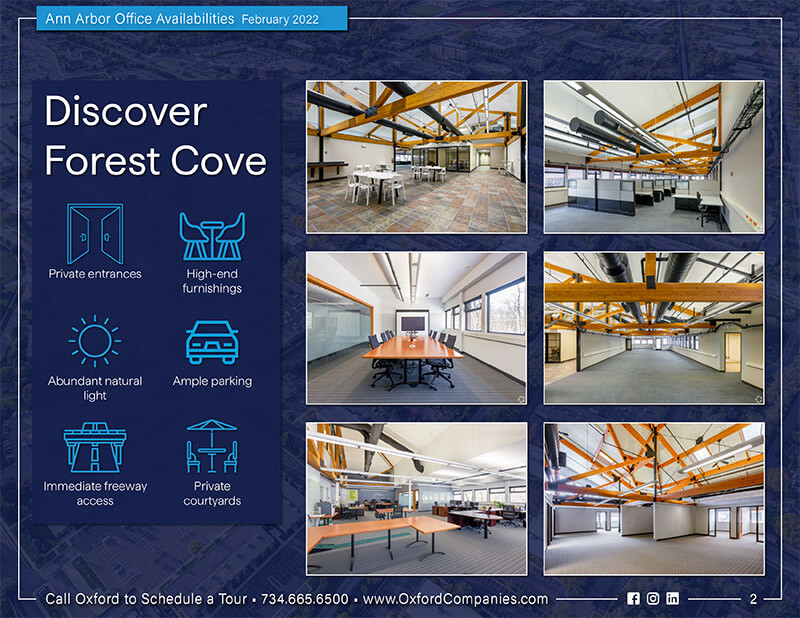 Ann Arbor Office Availabilities February 2022

Discover Forest Cove

Private entrances

High-end furnishings

Abundant natural light

Ample parking

Immediate freeway access

Private courtyards

Call Oxford to Schedule a Tour • 734.665.6500 • www.OxfordCompanies.com

2